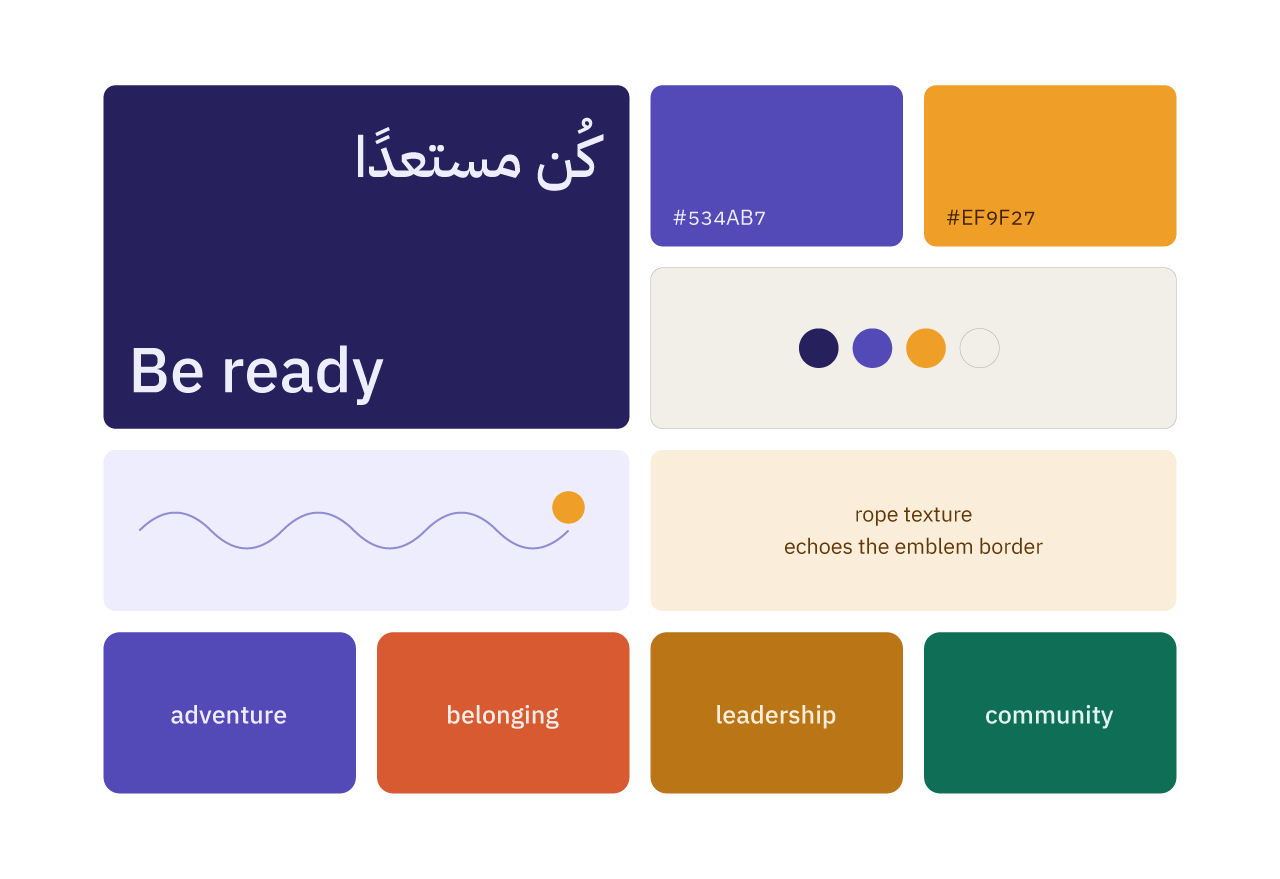 كُن مستعدًا

Be ready

#534AB7

#EF9F27

rope texture
echoes the emblem border

adventure

belonging

leadership

community